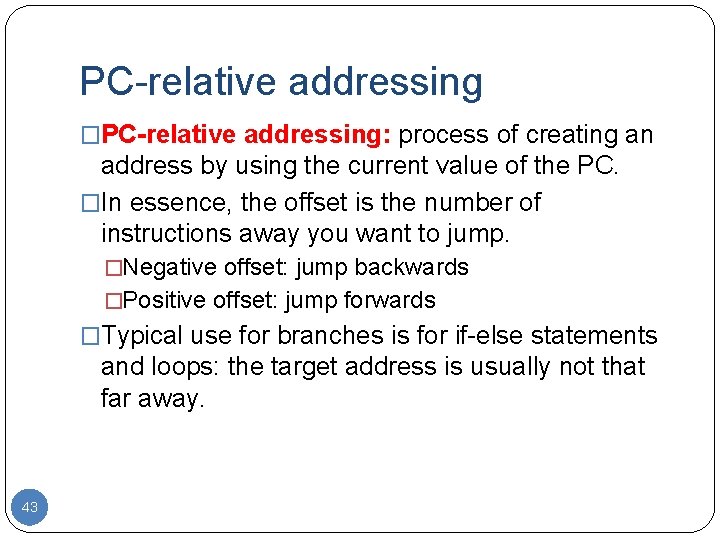 PC-relative addressing

□PC-relative addressing: process of creating an address by using the current value of the PC.

□In essence, the offset is the number of instructions away you want to jump.

□Negative offset: jump backwards

□Positive offset: jump forwards

□Typical use for branches is for if-else statements and loops: the target address is usually not that far away.

43